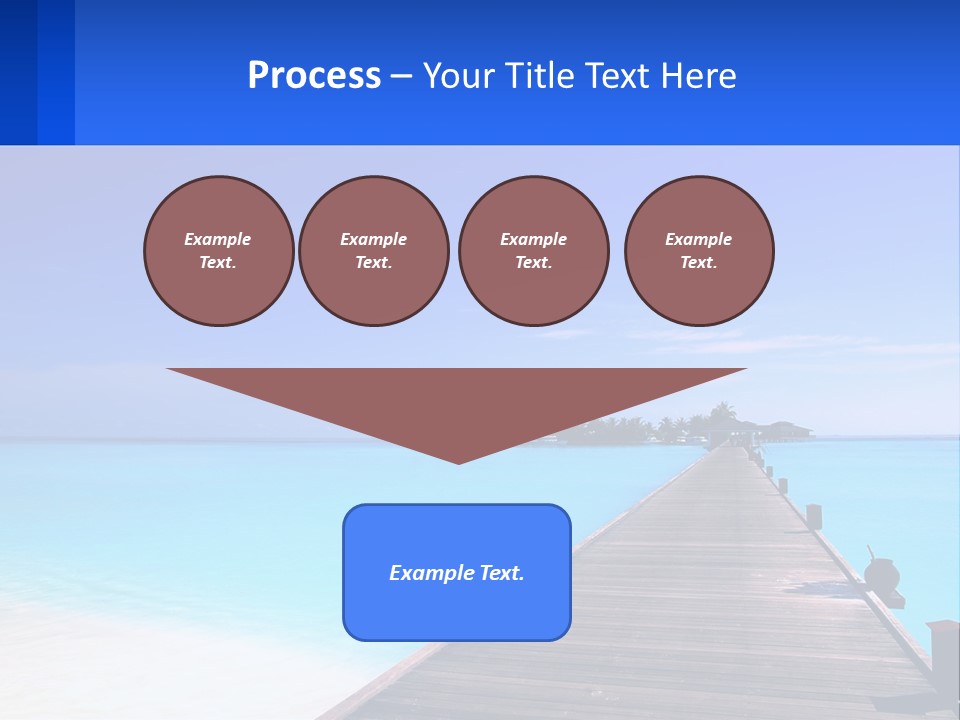 Process – Your Title Text Here

Example Text.

Example Text.

Example Text.

Example Text.

Example Text.